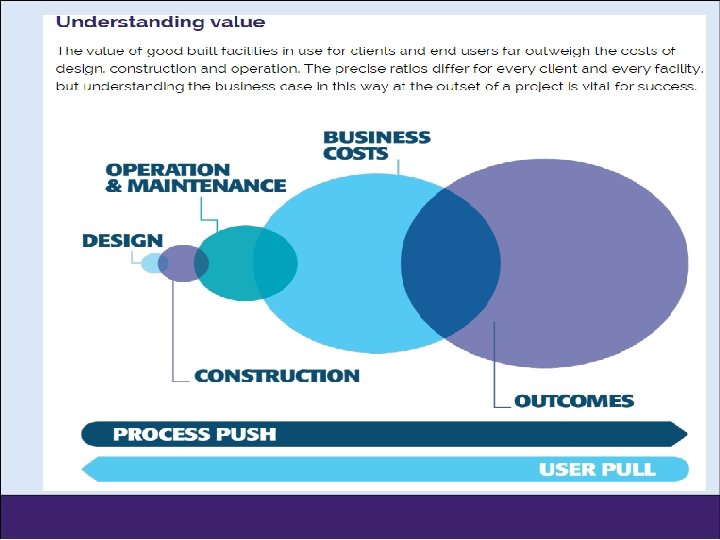 Understanding value

The value of good built facilities in use for clients and end users far outweigh the costs of design, construction and operation. The precise ratios differ for every client and every facility, but understanding the business case in this way at the outset of a project is vital for success.

BUSINESS COSTS

OPERATION & MAINTENANCE

DESIGN

CONSTRUCTION

OUTCOMES

PROCESS PUSH

USER PULL